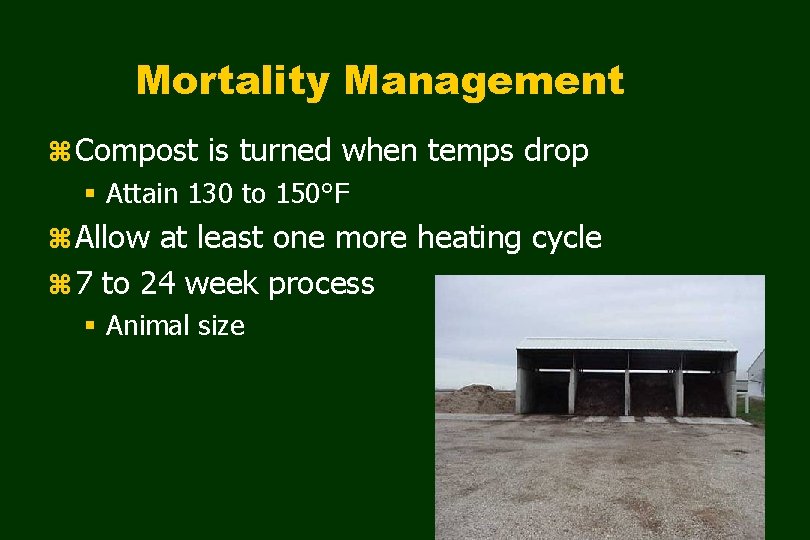 Mortality Management

⌘ Compost is turned when temps drop

▪ Attain 130 to 150°F

⌘ Allow at least one more heating cycle

⌘ 7 to 24 week process

▪ Animal size